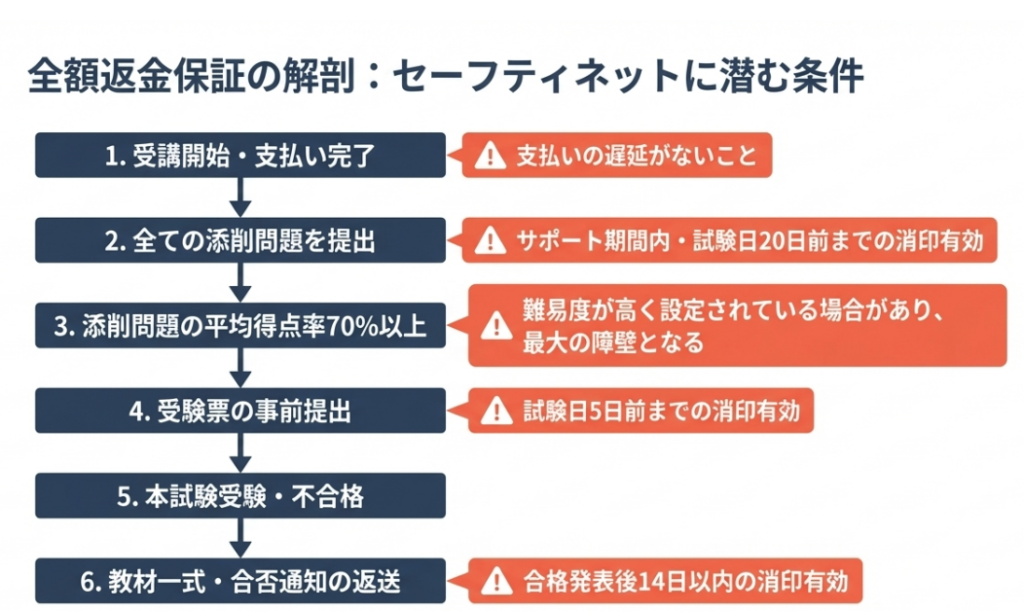 全額返金保証の解剖：セーフティネットに潜む条件

1. 受講開始・支払い完了

支払いの遅延がないこと

2. 全ての添削問題を提出

サポート期間内・試験日20日前までの消印有効

3. 添削問題の平均得点率70%以上

難易度が高く設定されている場合があり、最大の障壁となる

4. 受験票の事前提出

試験日5日前までの消印有効

5. 本試験受験・不合格

6. 教材一式・合否通知の返送

合格発表後14日以内の消印有効